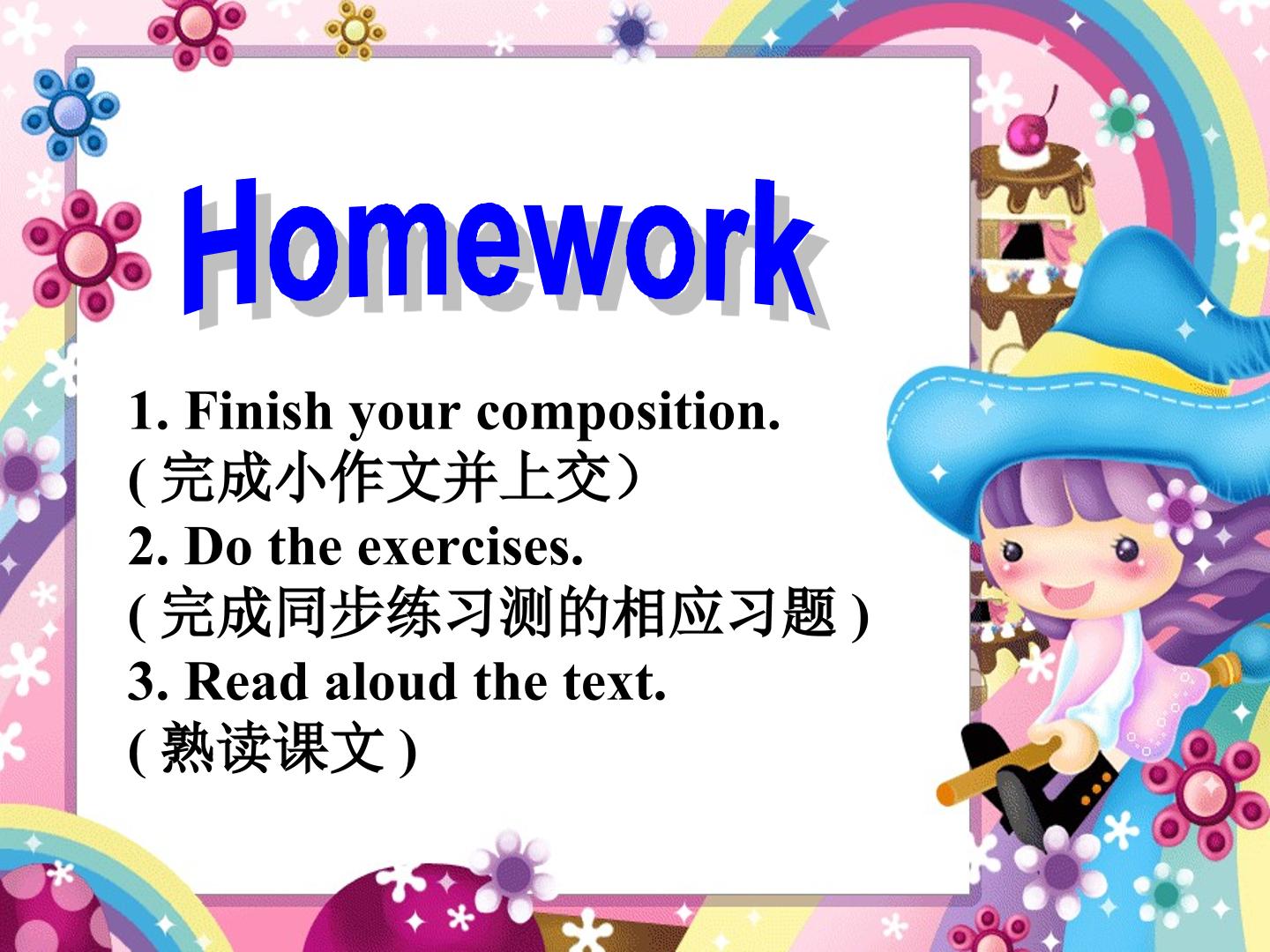 Homework

1. Finish your composition.
(完成小作文并上交）
2. Do the exercises.
(完成同步练习测的相应习题)
3. Read aloud the text.
(熟读课文)